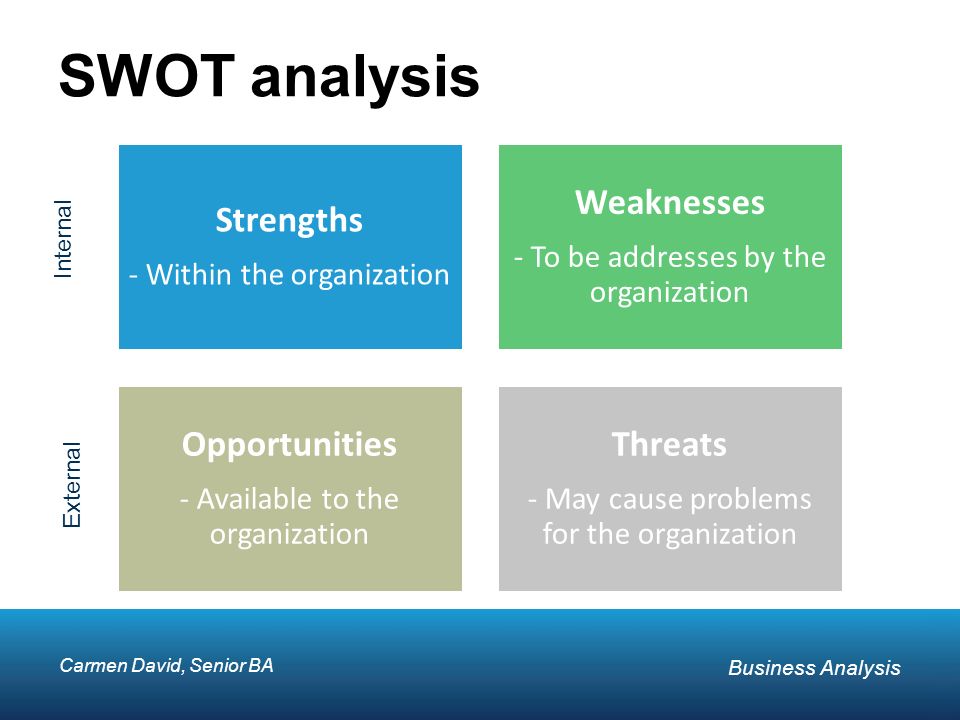 SWOT analysis

Internal

Strengths
- Within the organization

Weaknesses
- To be addresses by the organization

External

Opportunities
- Available to the organization

Threats
- May cause problems for the organization

Carmen David, Senior BA

Business Analysis